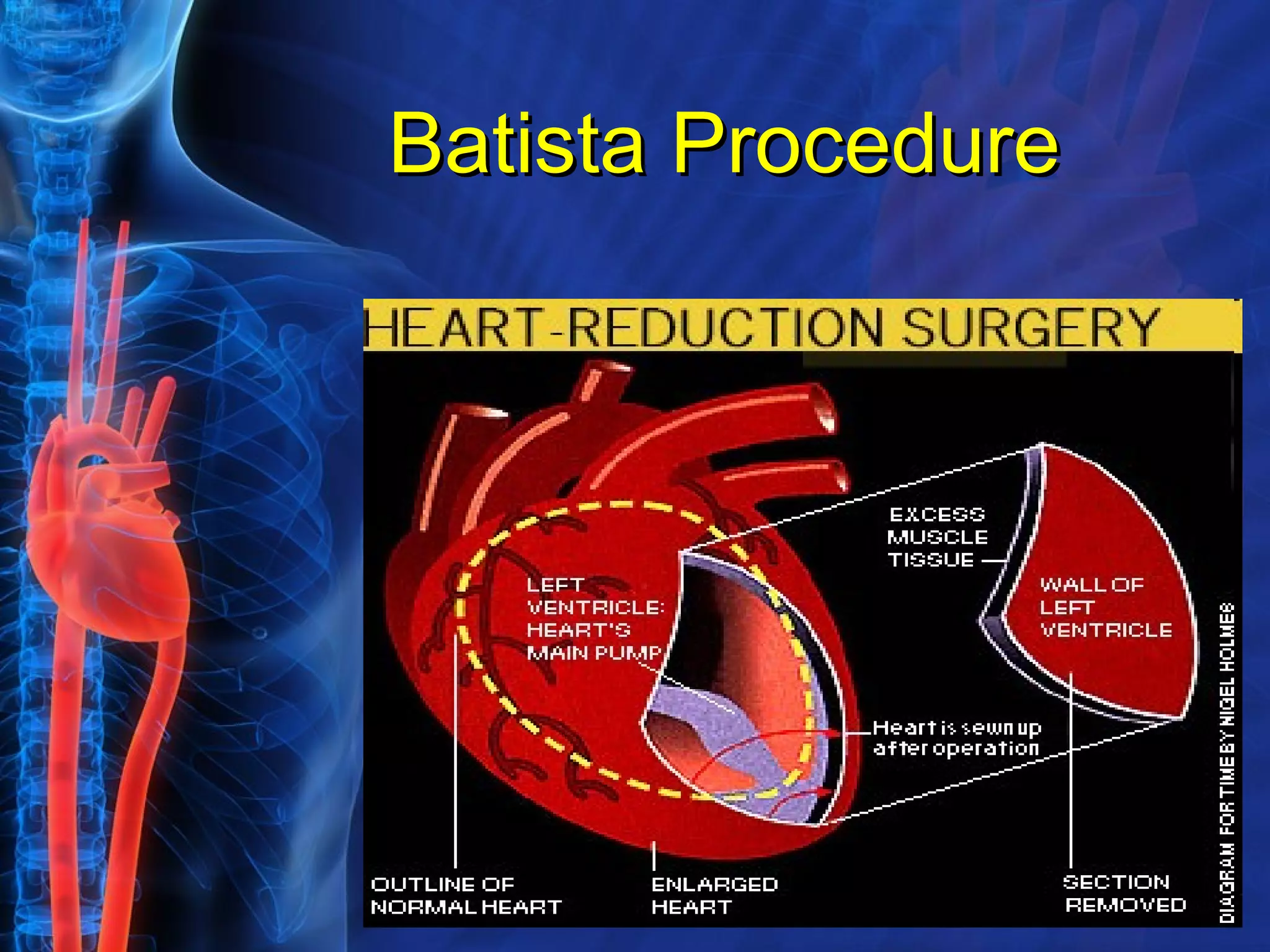 Batista Procedure

HEART-REDUCTION SURGERY

EXCESS MUSCLE TISSUE

LEFT VENTRICLE: HEART'S MAIN PUMP

WALL OF LEFT VENTRICLE

Heart is sewn up after operation

OUTLINE OF NORMAL HEART

ENLARGED HEART

SECTION REMOVED

DIAGRAM FOR TIME BY NIGEL HOLMES